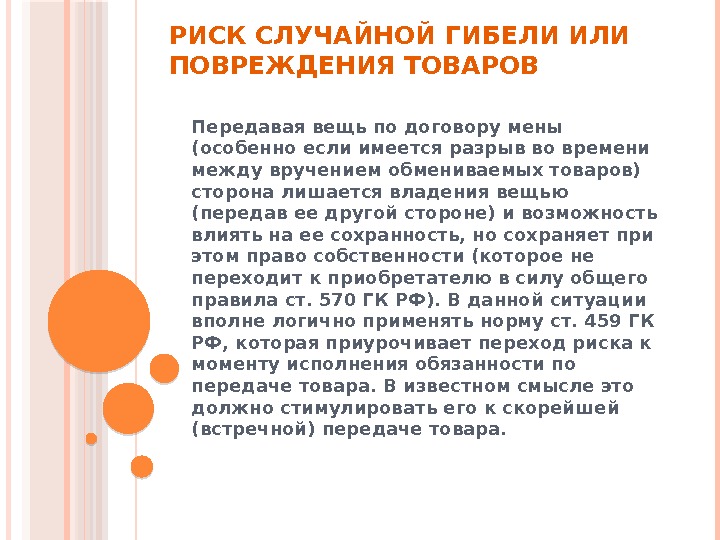 РИСК СЛУЧАЙНОЙ ГИБЕЛИ ИЛИ ПОВРЕЖДЕНИЯ ТОВАРОВ

Передавая вещь по договору мены (особенно если имеется разрыв во времени между вручением обмениваемых товаров) сторона лишается владения вещью (передав ее другой стороне) и возможность влиять на ее сохранность, но сохраняет при этом право собственности (которое не переходит к приобретателю в силу общего правила ст. 570 ГК РФ). В данной ситуации вполне логично применять норму ст. 459 ГК РФ, которая приурочивает переход риска к моменту исполнения обязанности по передаче товара. В известном смысле это должно стимулировать его к скорейшей (встречной) передаче товара.